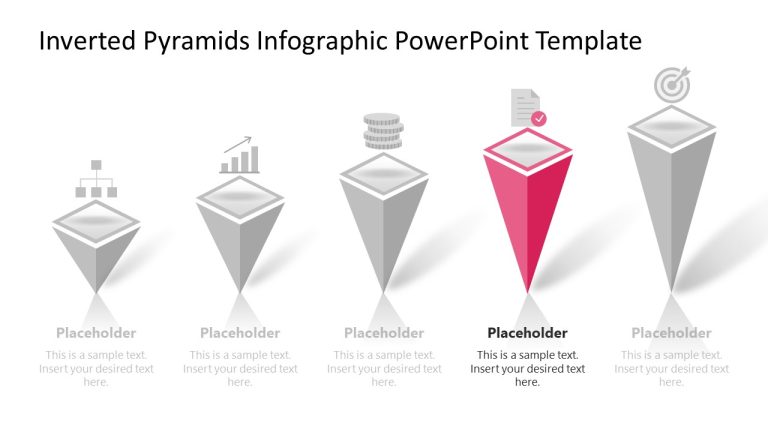 Inverted Pyramids Infographic PowerPoint Template

Placeholder
This is a sample text. Insert your desired text here.

Placeholder
This is a sample text. Insert your desired text here.

Placeholder
This is a sample text. Insert your desired text here.

Placeholder
This is a sample text. Insert your desired text here.

Placeholder
This is a sample text. Insert your desired text here.